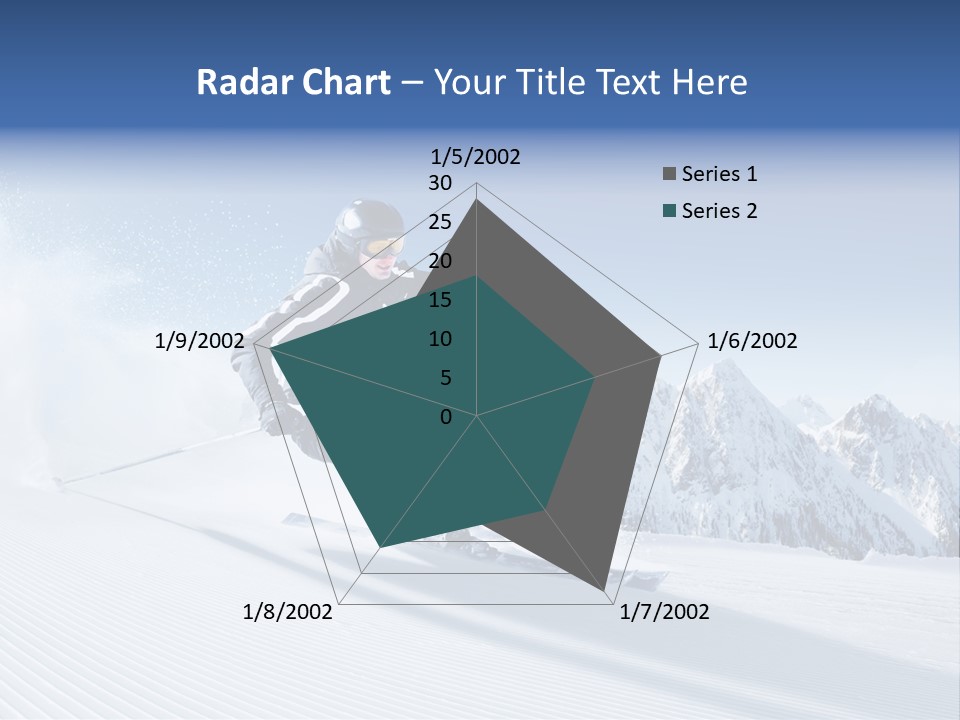 Radar Chart – Your Title Text Here

1/5/2002
30
25
20
15
10
5
0
1/6/2002
1/7/2002
1/8/2002
1/9/2002

Series 1
Series 2